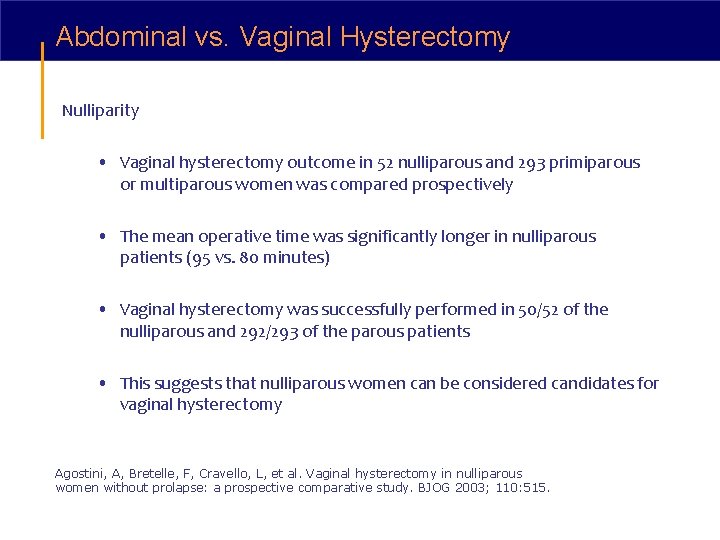 Abdominal vs. Vaginal Hysterectomy

Nulliparity

• Vaginal hysterectomy outcome in 52 nulliparous and 293 primiparous or multiparous women was compared prospectively

• The mean operative time was significantly longer in nulliparous patients (95 vs. 80 minutes)

• Vaginal hysterectomy was successfully performed in 50/52 of the nulliparous and 292/293 of the parous patients

• This suggests that nulliparous women can be considered candidates for vaginal hysterectomy

Agostini, A, Bretelle, F, Cravello, L, et al. Vaginal hysterectomy in nulliparous women without prolapse: a prospective comparative study. BJOG 2003; 110:515.